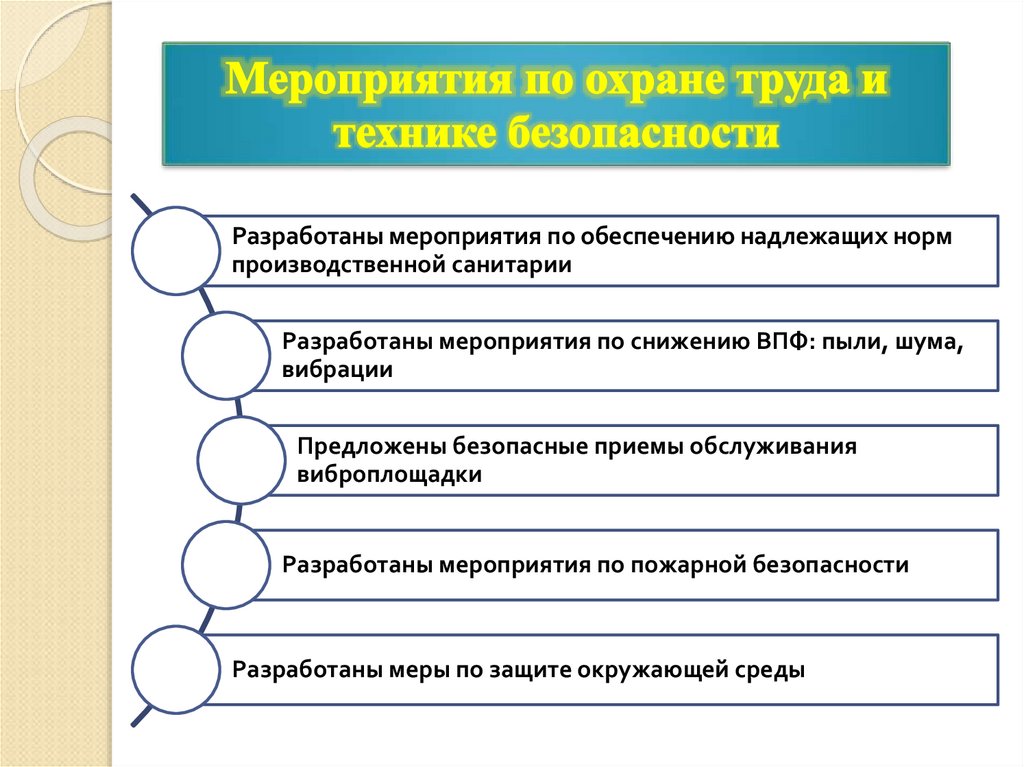 Мероприятия по охране труда и технике безопасности

Разработаны мероприятия по обеспечению надлежащих норм производственной санитарии

Разработаны мероприятия по снижению ВПФ: пыли, шума, вибрации

Предложены безопасные приемы обслуживания виброплощадки

Разработаны мероприятия по пожарной безопасности

Разработаны меры по защите окружающей среды